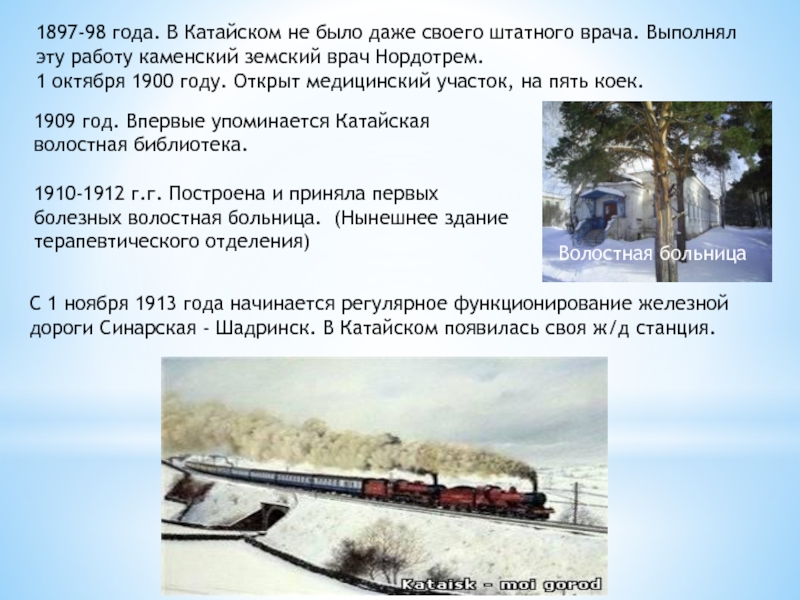 1897-98 года. В Катайском не было даже своего штатного врача. Выполнял эту работу каменский земский врач Нордотрем.
1 октября 1900 году. Открыт медицинский участок, на пять коек.

1909 год. Впервые упоминается Катайская волостная библиотека.

1910-1912 г.г. Построена и приняла первых болезных волостная больница. (Нынешнее здание терапевтического отделения)

Волостная больница

С 1 ноября 1913 года начинается регулярное функционирование железной дороги Синарская - Шадринск. В Катайском появилась своя ж/д станция.

Kataisk - moi gorod